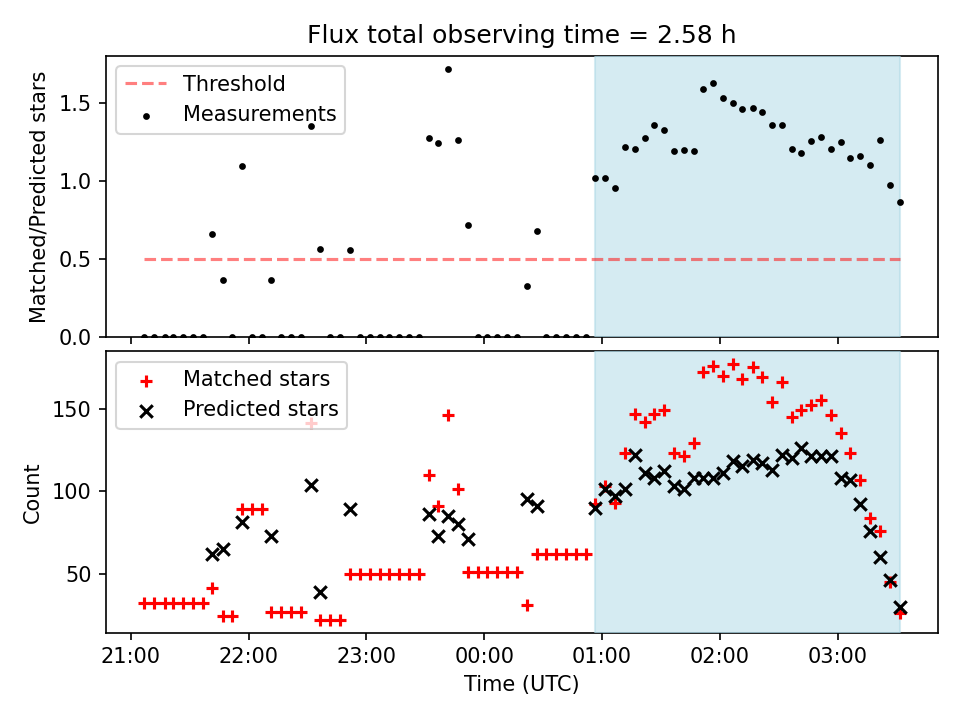 Flux total observing time = 2.58 h

Threshold
Measurements

Matched/Predicted stars

1.5
1.0
0.5
0.0

Matched stars
Predicted stars

Count

150
100
50

21:00
22:00
23:00
00:00
01:00
02:00
03:00

Time (UTC)